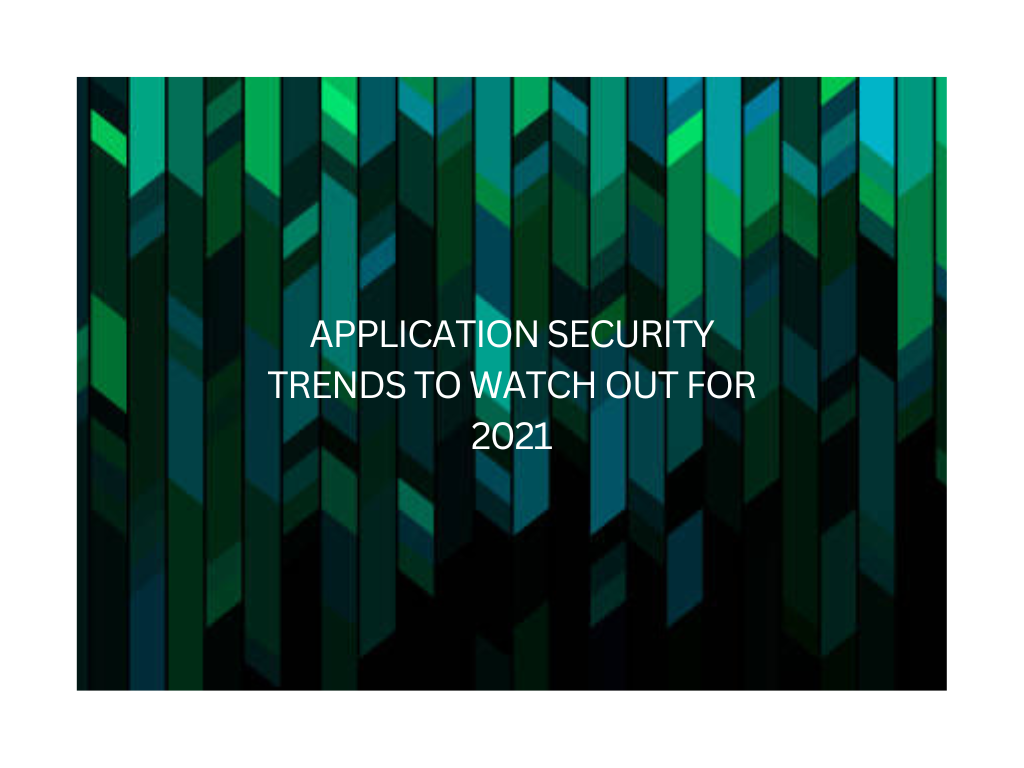 APPLICATION SECURITY
TRENDS TO WATCH OUT FOR
2021